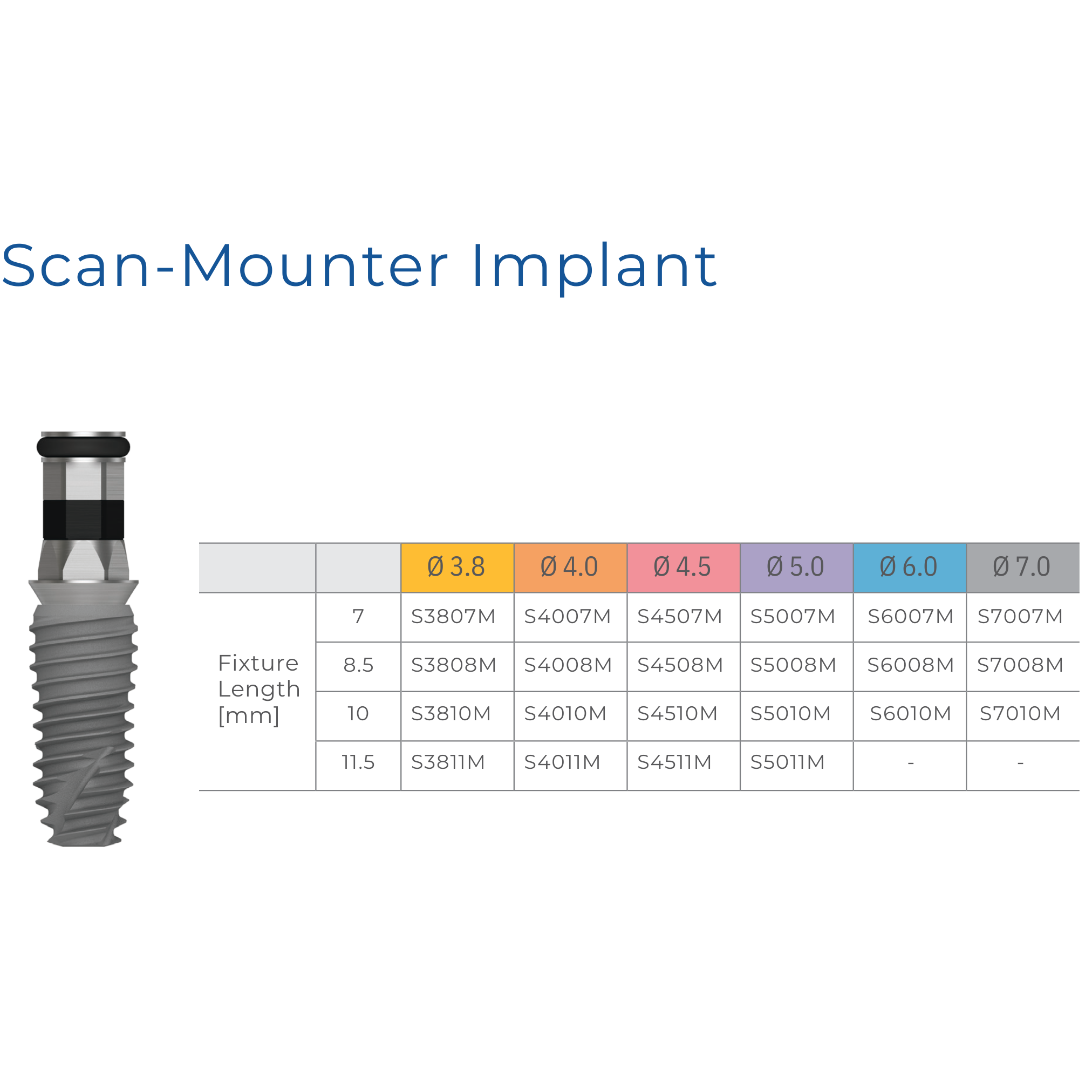 Scan-Mounter Implant

| | | Ø 3.8 | Ø 4.0 | Ø 4.5 | Ø 5.0 | Ø 6.0 | Ø 7.0 |
|---|---|---|---|---|---|---|---|
| Fixture Length [mm] | 7 | S3807M | S4007M | S4507M | S5007M | S6007M | S7007M |
| | 8.5 | S3808M | S4008M | S4508M | S5008M | S6008M | S7008M |
| | 10 | S3810M | S4010M | S4510M | S5010M | S6010M | S7010M |
| | 11.5 | S3811M | S4011M | S4511M | S5011M | - | - |